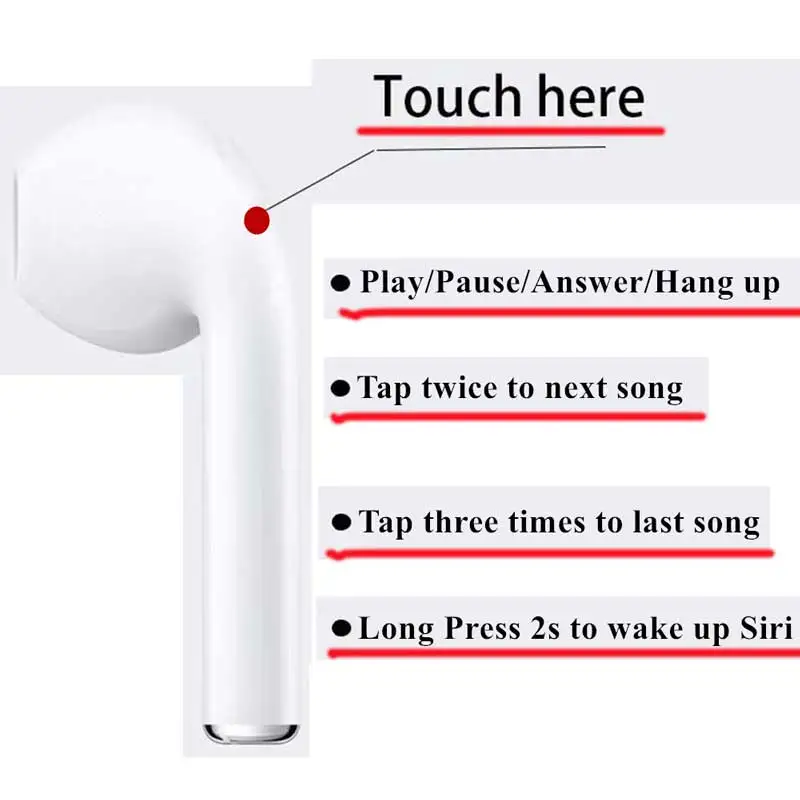 Touch here

• Play/Pause/Answer/Hang up

• Tap twice to next song

• Tap three times to last song

• Long Press 2s to wake up Siri